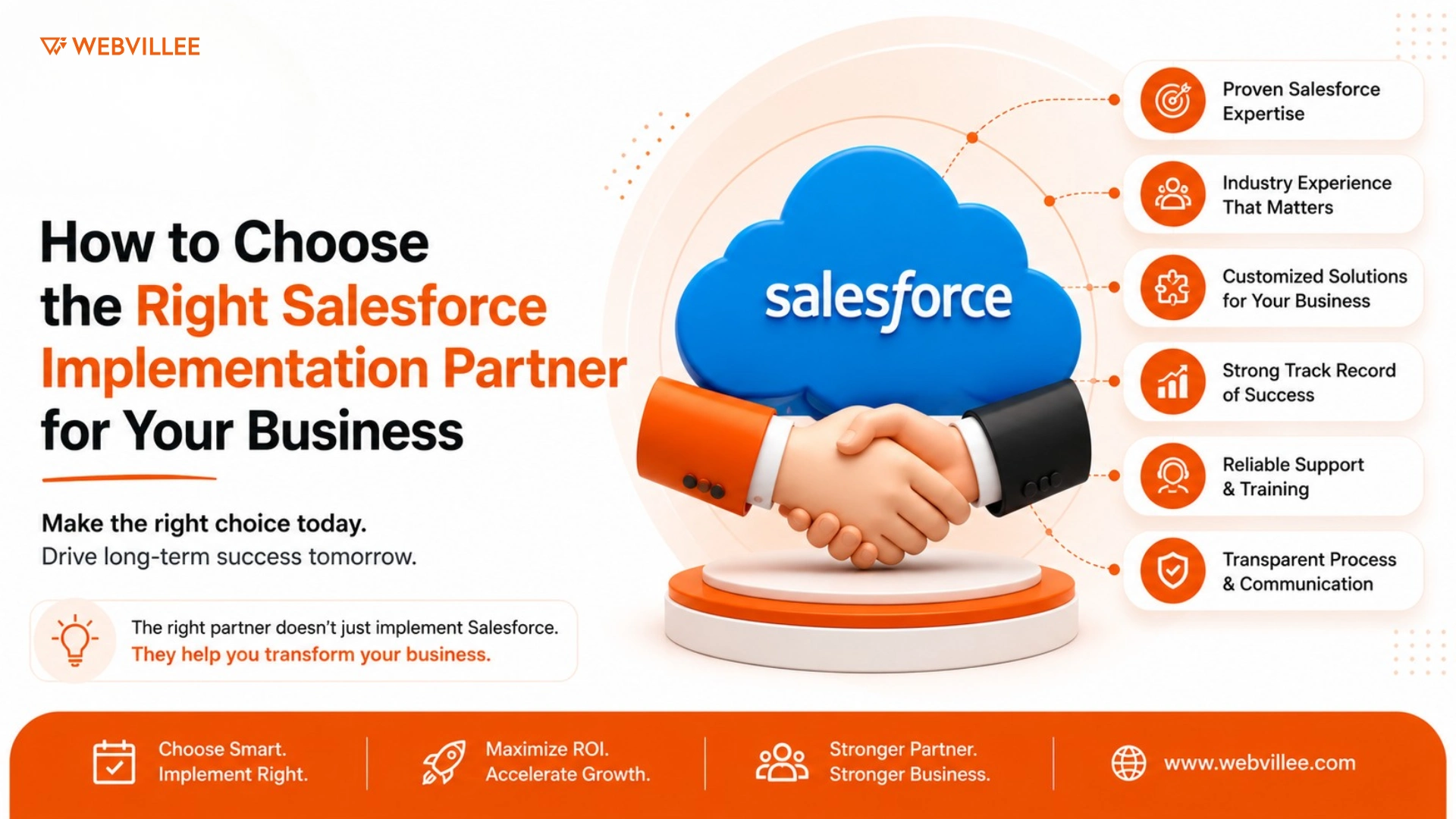 WEBVILLEE

How to Choose the Right Salesforce Implementation Partner for Your Business

Make the right choice today.
Drive long-term success tomorrow.

The right partner doesn't just implement Salesforce.
They help you transform your business.

salesforce

Proven Salesforce Expertise

Industry Experience That Matters

Customized Solutions for Your Business

Strong Track Record of Success

Reliable Support & Training

Transparent Process & Communication

Choose Smart. Implement Right.

Maximize ROI. Accelerate Growth.

Stronger Partner. Stronger Business.

www.webvillee.com